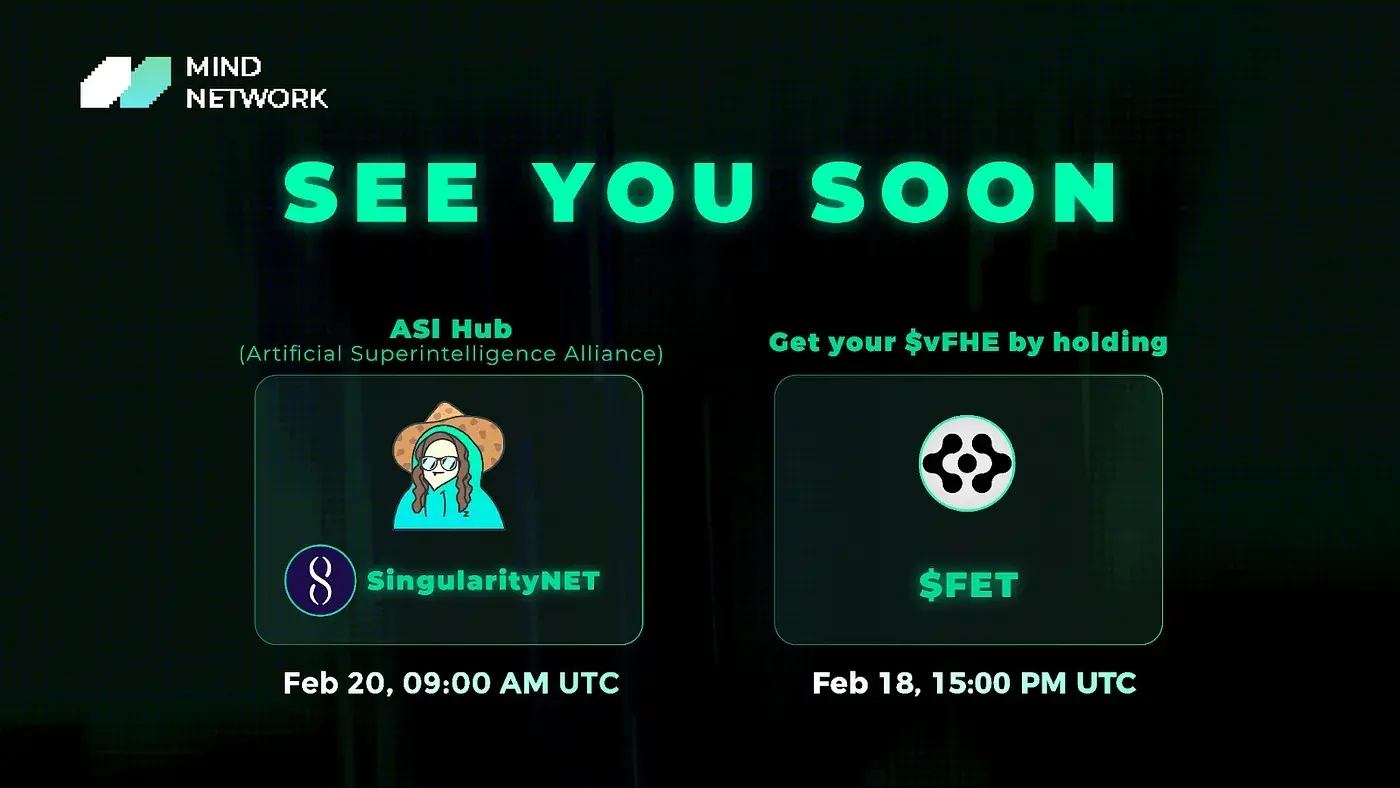 MIND NETWORK

SEE YOU SOON

ASI Hub
(Artificial Superintelligence Alliance)

SingularityNET

Feb 20, 09:00 AM UTC

Get your \$vFHE by holding

\$FET

Feb 18, 15:00 PM UTC